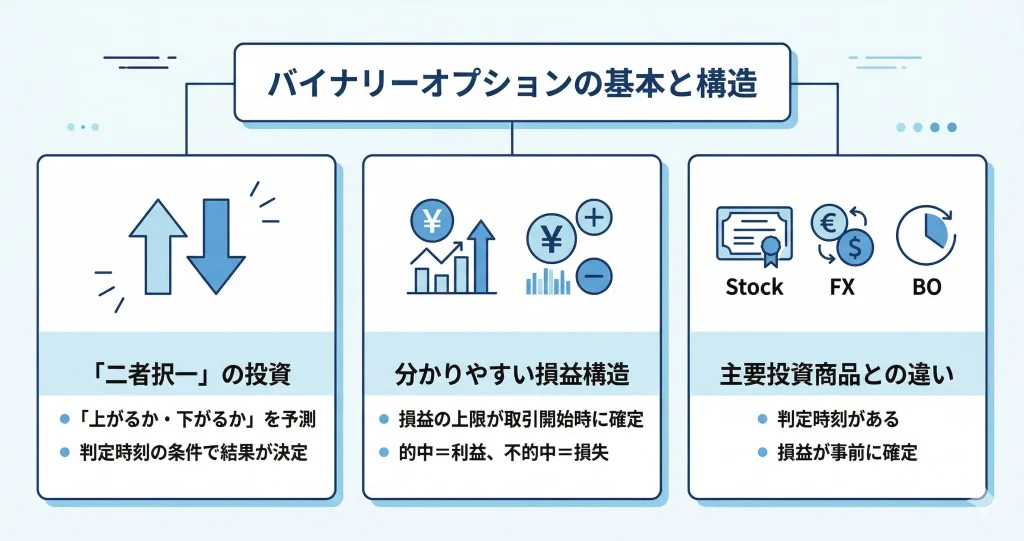 バイナリーオプションの基本と構造

「二者択一」の投資
• 「上がるか・下がるか」を予測
• 判定時刻の条件で結果が決定

¥ ¥ + −
分かりやすい損益構造
• 損益の上限が取引開始時に確定
• 的中＝利益、不的中＝損失

€ $
Stock FX BO
主要投資商品との違い
• 判定時刻がある
• 損益が事前に確定